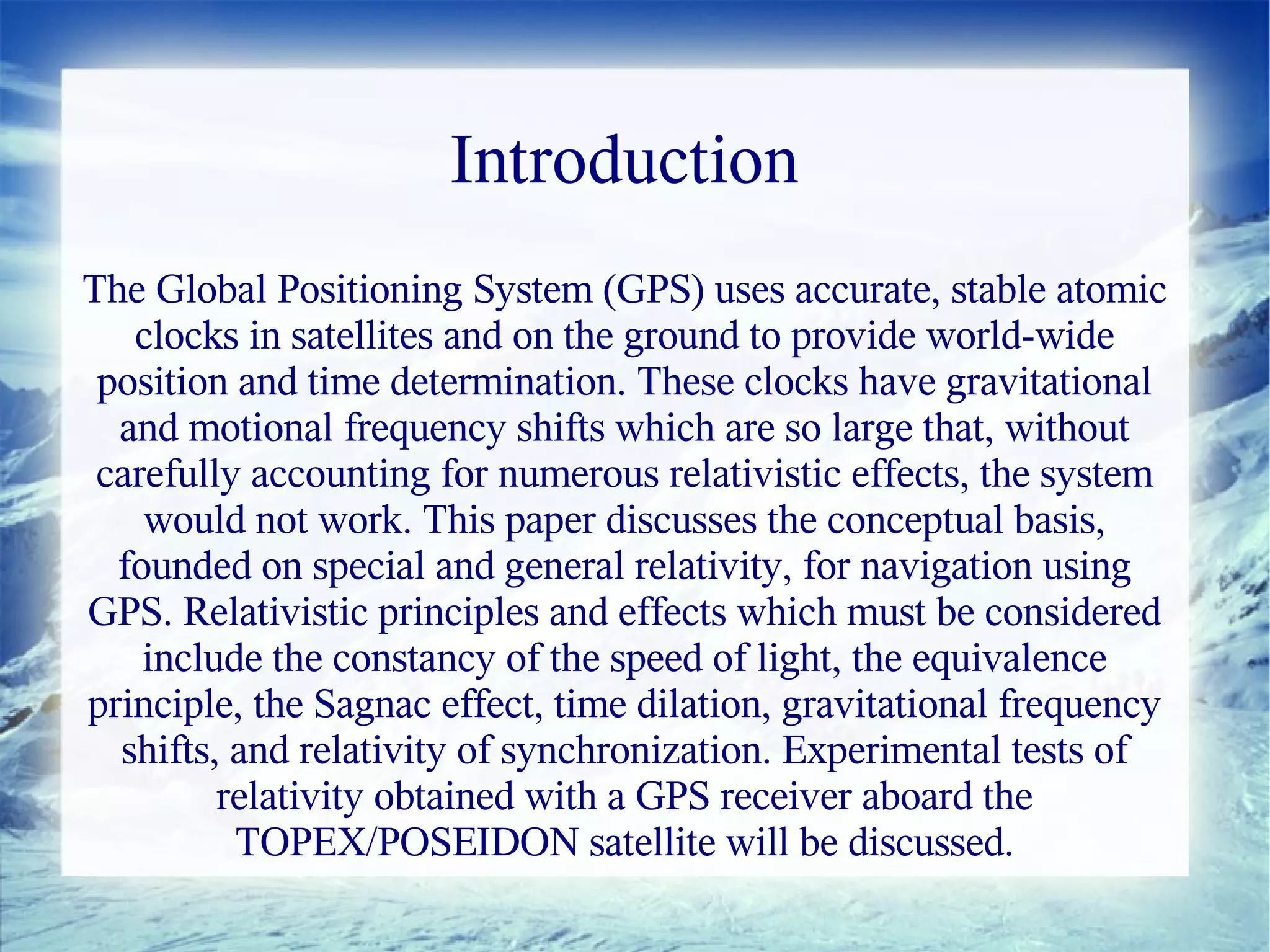 Introduction

The Global Positioning System (GPS) uses accurate, stable atomic clocks in satellites and on the ground to provide world-wide position and time determination. These clocks have gravitational and motional frequency shifts which are so large that, without carefully accounting for numerous relativistic effects, the system would not work. This paper discusses the conceptual basis, founded on special and general relativity, for navigation using GPS. Relativistic principles and effects which must be considered include the constancy of the speed of light, the equivalence principle, the Sagnac effect, time dilation, gravitational frequency shifts, and relativity of synchronization. Experimental tests of relativity obtained with a GPS receiver aboard the TOPEX/POSEIDON satellite will be discussed.